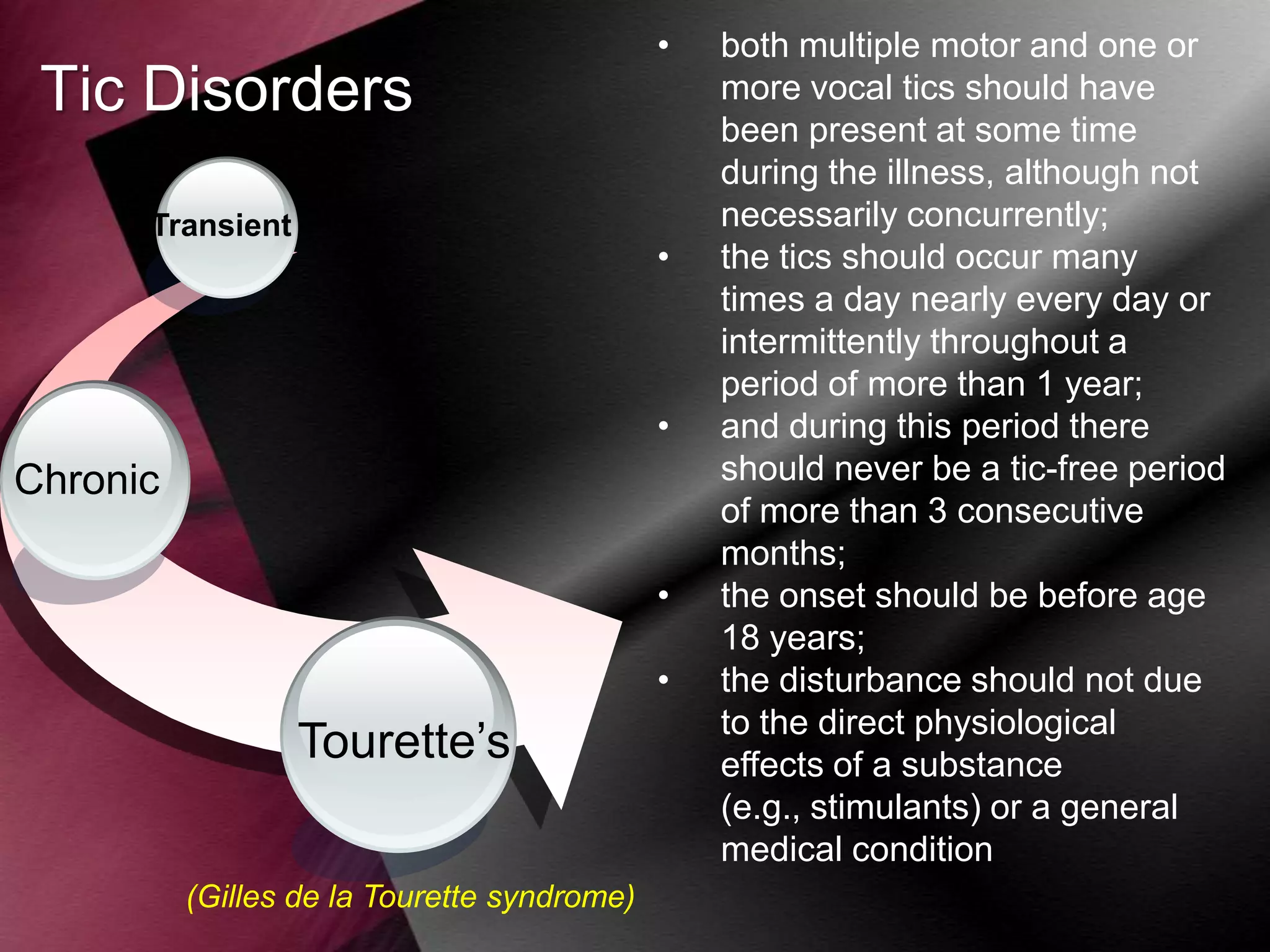 Tic Disorders

Transient

Chronic

Tourette's

(Gilles de la Tourette syndrome)

• both multiple motor and one or more vocal tics should have been present at some time during the illness, although not necessarily concurrently;
• the tics should occur many times a day nearly every day or intermittently throughout a period of more than 1 year;
• and during this period there should never be a tic-free period of more than 3 consecutive months;
• the onset should be before age 18 years;
• the disturbance should not due to the direct physiological effects of a substance (e.g., stimulants) or a general medical condition